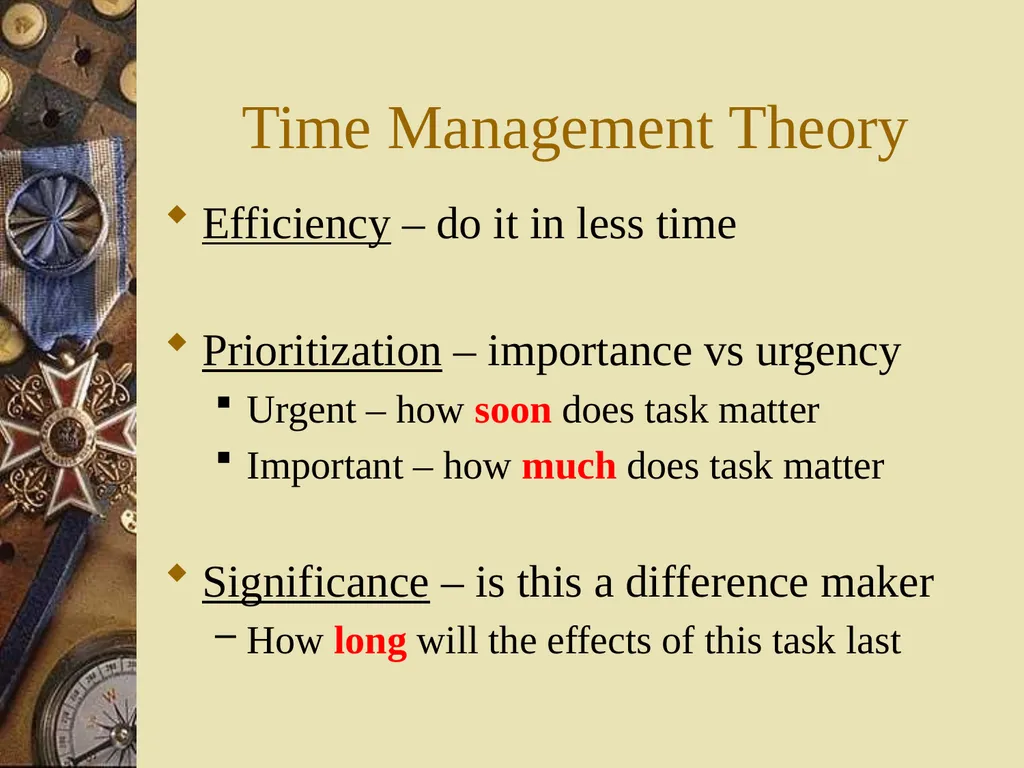 Time Management Theory

Efficiency – do it in less time

Prioritization – importance vs urgency

Urgent – how soon does task matter

Important – how much does task matter

Significance – is this a difference maker

– How long will the effects of this task last